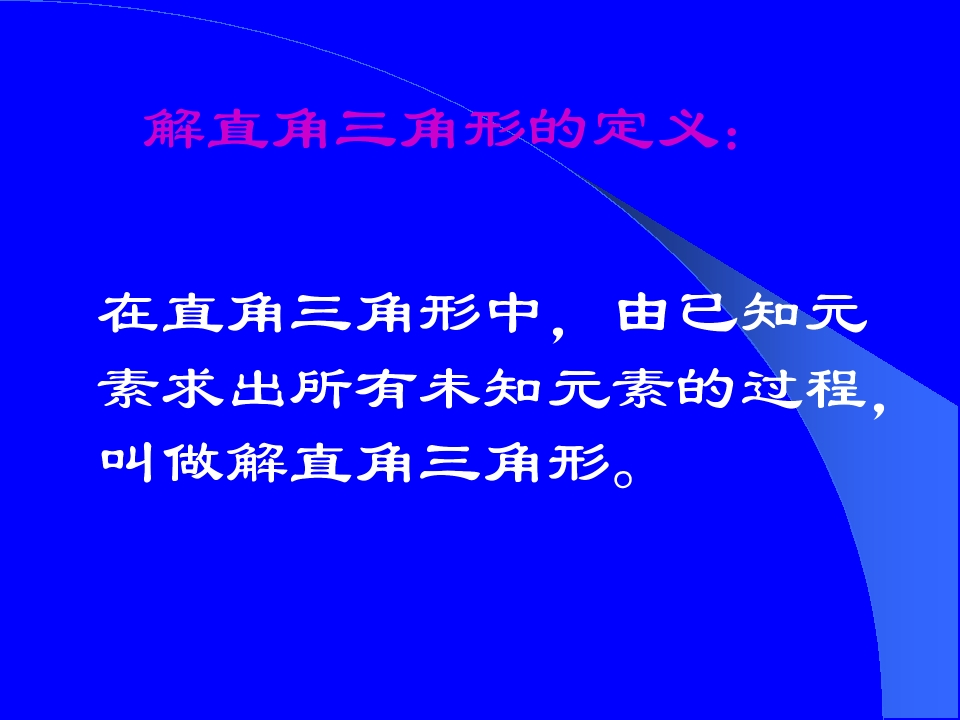 解直角三角形的定义：

在直角三角形中，由已知元素求出所有未知元素的过程，叫做解直角三角形。